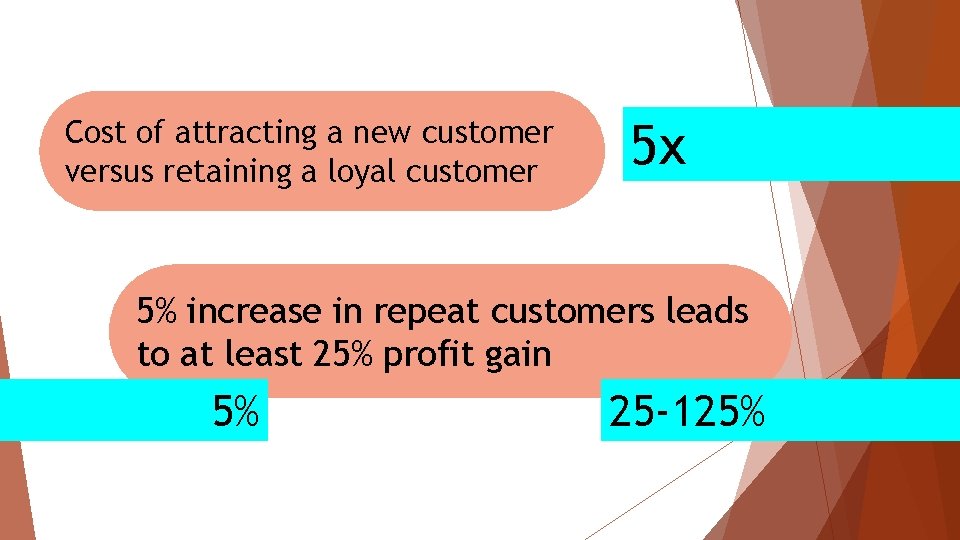 Cost of attracting a new customer versus retaining a loyal customer

5x

5% increase in repeat customers leads to at least 25% profit gain

5%

25-125%